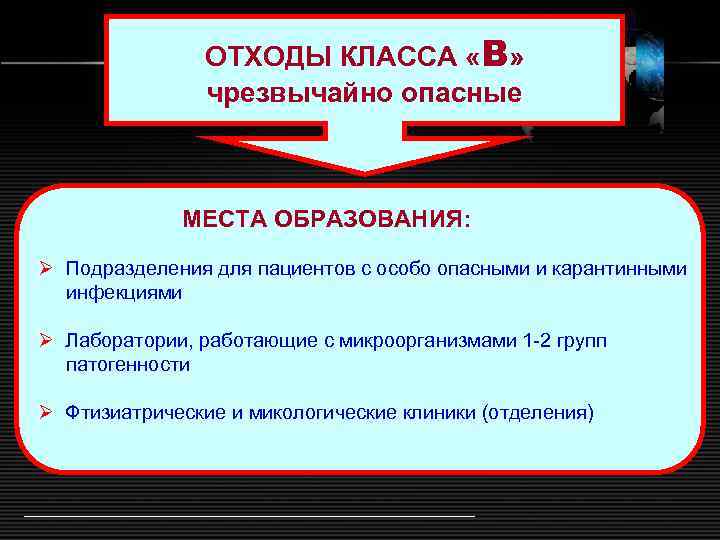 ОТХОДЫ КЛАССА «В»
чрезвычайно опасные

МЕСТА ОБРАЗОВАНИЯ:

➢ Подразделения для пациентов с особо опасными и карантинными инфекциями

➢ Лаборатории, работающие с микроорганизмами 1-2 групп патогенности

➢ Фтизиатрические и микологические клиники (отделения)